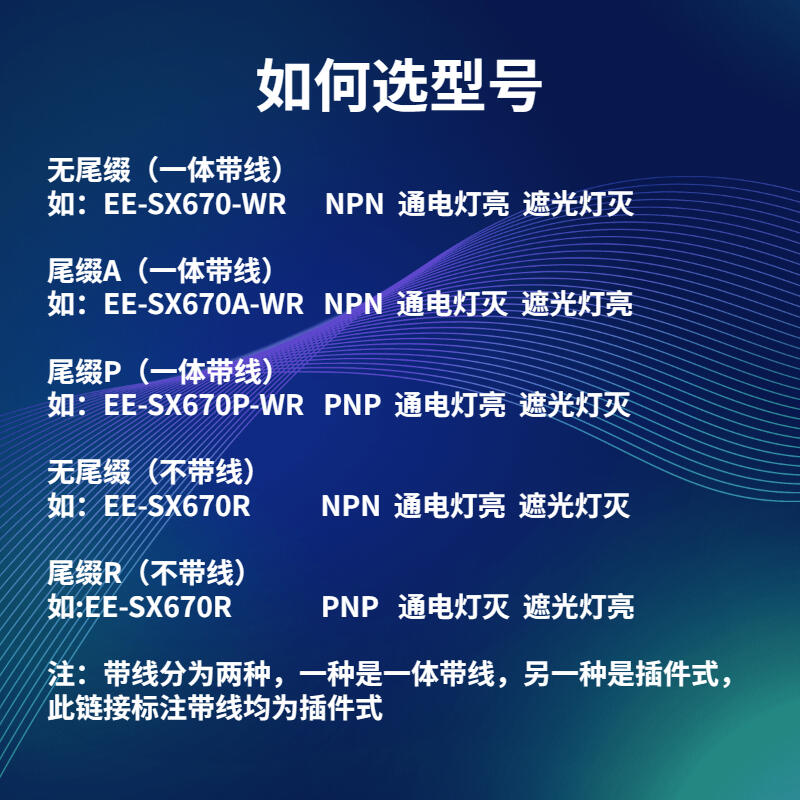 如何选型号

无尾缀（一体带线）
如：EE-SX670-WR NPN 通电灯亮 遮光灯灭

尾缀A（一体带线）
如：EE-SX670A-WR NPN 通电灯灭 遮光灯亮

尾缀P（一体带线）
如：EE-SX670P-WR PNP 通电灯亮 遮光灯灭

无尾缀（不带线）
如：EE-SX670R NPN 通电灯亮 遮光灯灭

尾缀R（不带线）
如:EE-SX670R PNP 通电灯灭 遮光灯亮

注：带线分为两种，一种是一体带线，另一种是插件式，此链接标注带线均为插件式